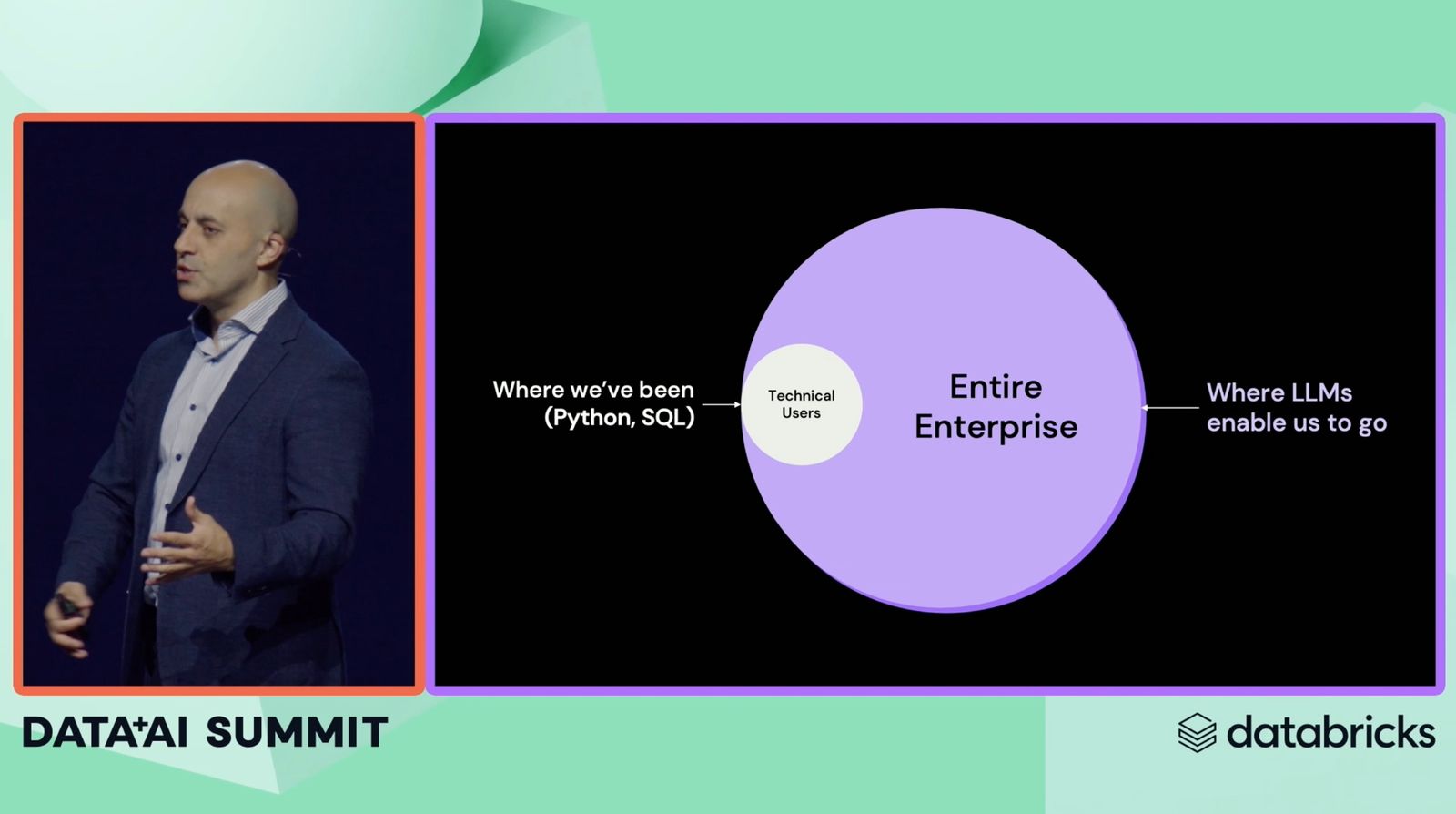 Where we've been (Python, SQL)

Technical Users

Entire Enterprise

Where LLMs enable us to go

DATA+AI SUMMIT

databricks